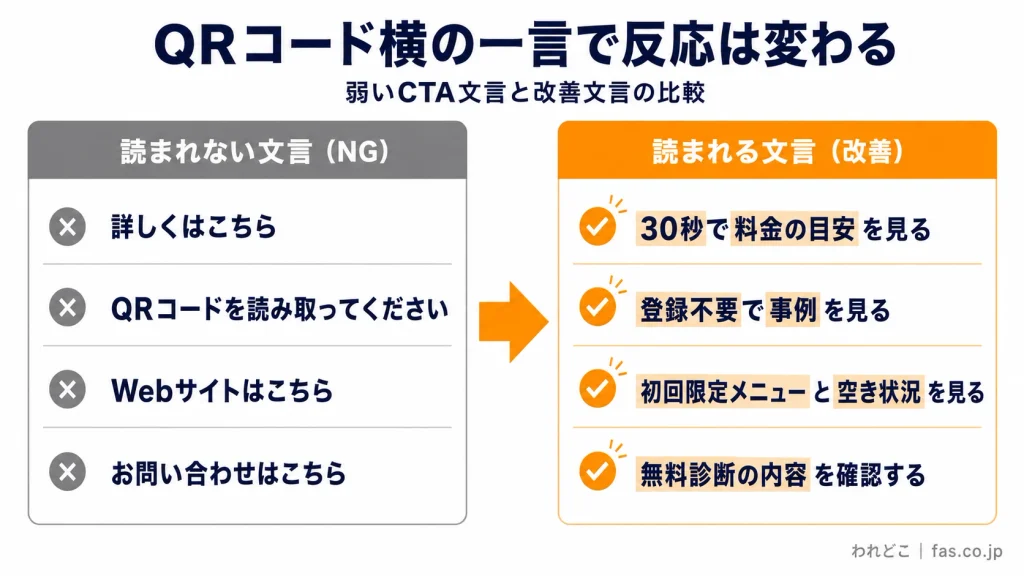 QRコード横の一言で反応は変わる

弱いCTA文言と改善文言の比較

読まれない文言（NG）

詳しくはこちら

QRコードを読み取ってください

Webサイトはこちら

お問い合わせはこちら

読まれる文言（改善）

30秒で料金の目安を見る

登録不要で事例を見る

初回限定メニューと空き状況を見る

無料診断の内容を確認する

われどこ | fas.co.jp